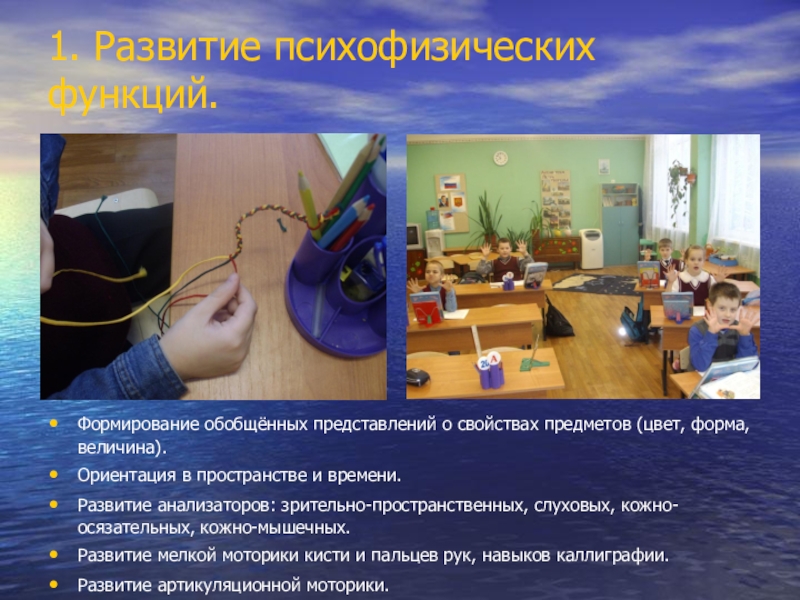 1. Развитие психофизических функций.

• Формирование обобщённых представлений о свойствах предметов (цвет, форма, величина).
• Ориентация в пространстве и времени.
• Развитие анализаторов: зрительно-пространственных, слуховых, кожно-осязательных, кожно-мышечных.
• Развитие мелкой моторики кисти и пальцев рук, навыков каллиграфии.
• Развитие артикуляционной моторики.